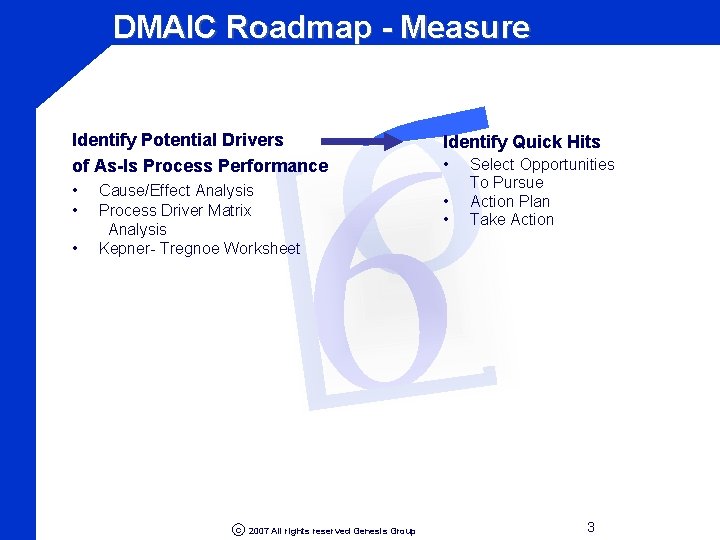 DMAIC Roadmap - Measure

Identify Potential Drivers of As-Is Process Performance
• Cause/Effect Analysis
• Process Driver Matrix Analysis
• Kepner- Tregnoe Worksheet

Identify Quick Hits
• Select Opportunities To Pursue
• Action Plan
• Take Action

© 2007 All rights reserved Genesis Group

3